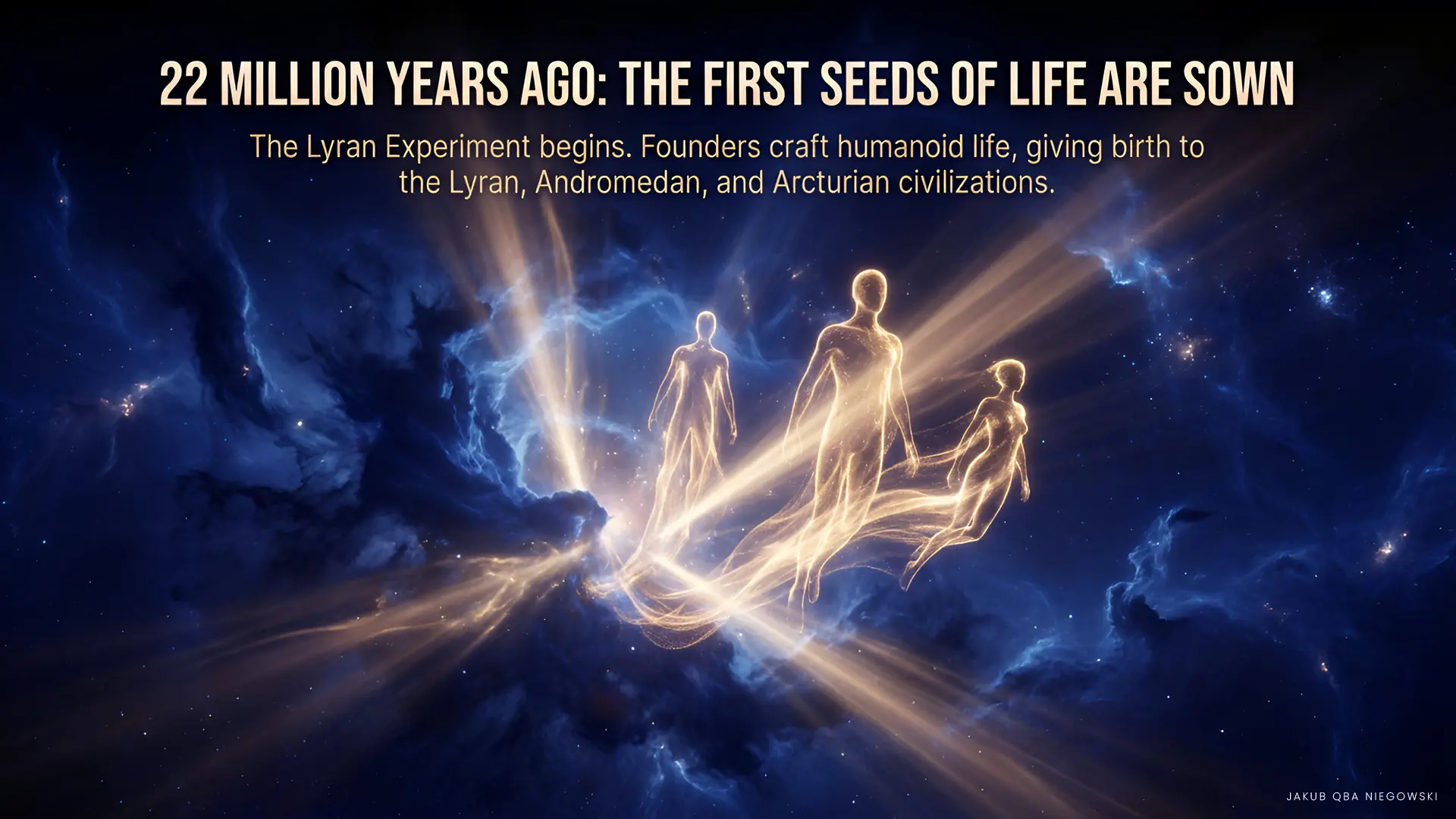 22 MILLION YEARS AGO: THE FIRST SEEDS OF LIFE ARE SOWN

The Lyran Experiment begins. Founders craft humanoid life, giving birth to the Lyran, Andromedan, and Arcturian civilizations.

JAKUB QBA NIEGOWSKI